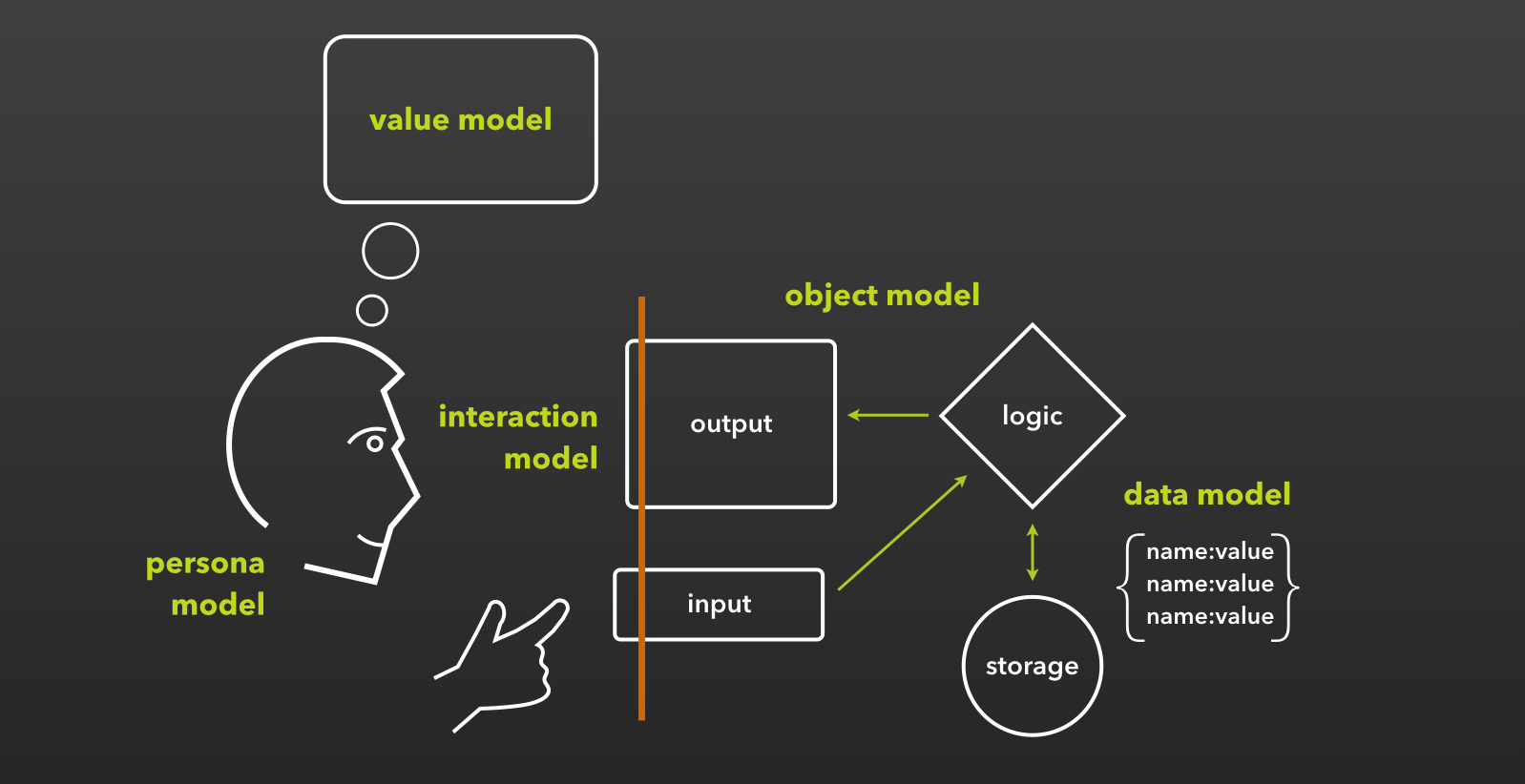 value model

object model

interaction model

output

logic

data model

persona model

input

name:value
name:value
name:value

storage